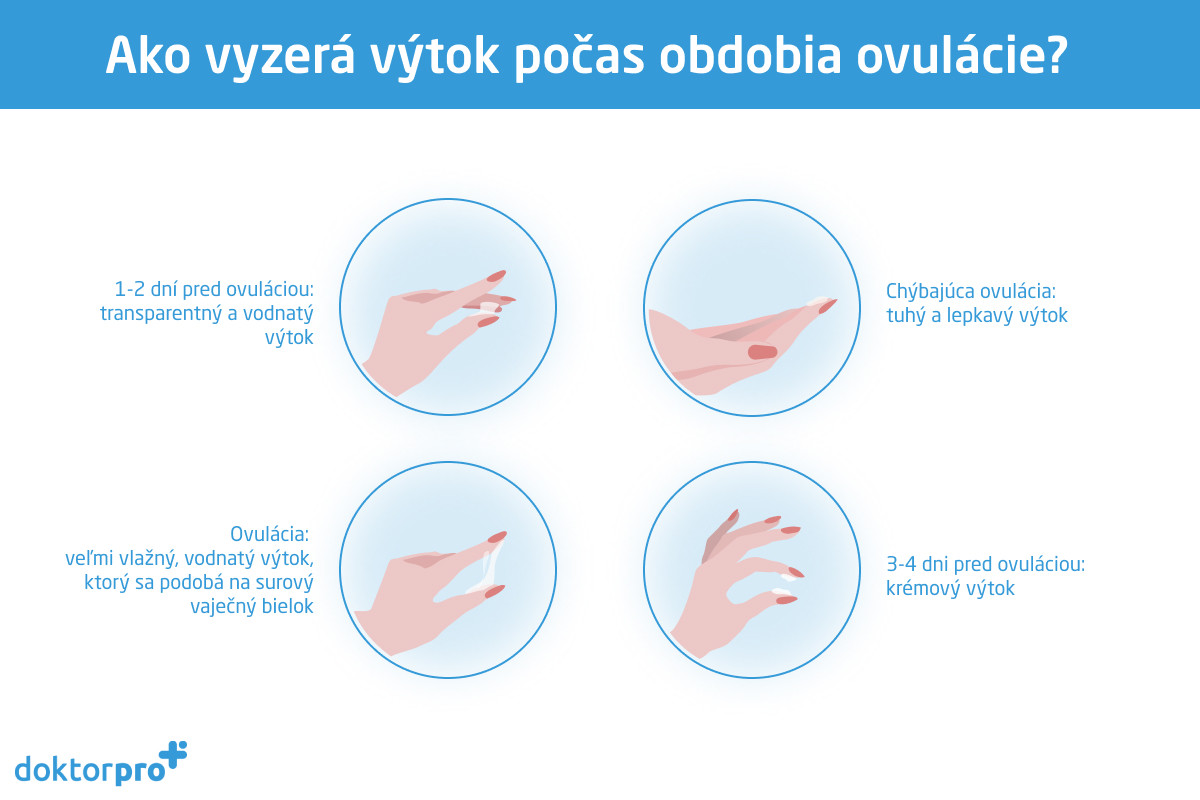 Ako vyzerá výtok počas obdobia ovulácie?

1-2 dní pred ovuláciou: transparentný a vodnatý výtok

Chýbajúca ovulácia: tuhý a lepkavý výtok

Ovulácia: veľmi vlažný, vodnatý výtok, ktorý sa podobá na surový vaječný bielok

3-4 dni pred ovuláciou: krémový výtok

doktorpro